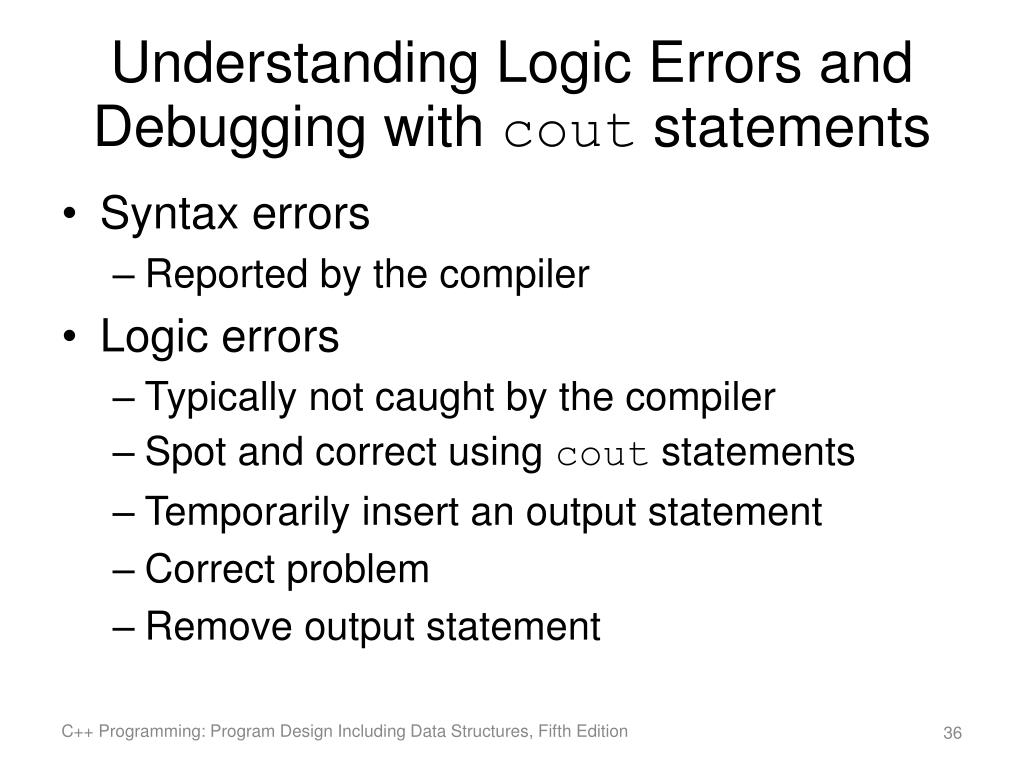 Understanding Logic Errors and Debugging with cout statements

• Syntax errors
– Reported by the compiler
• Logic errors
– Typically not caught by the compiler
– Spot and correct using cout statements
– Temporarily insert an output statement
– Correct problem
– Remove output statement

C++ Programming: Program Design Including Data Structures, Fifth Edition

36